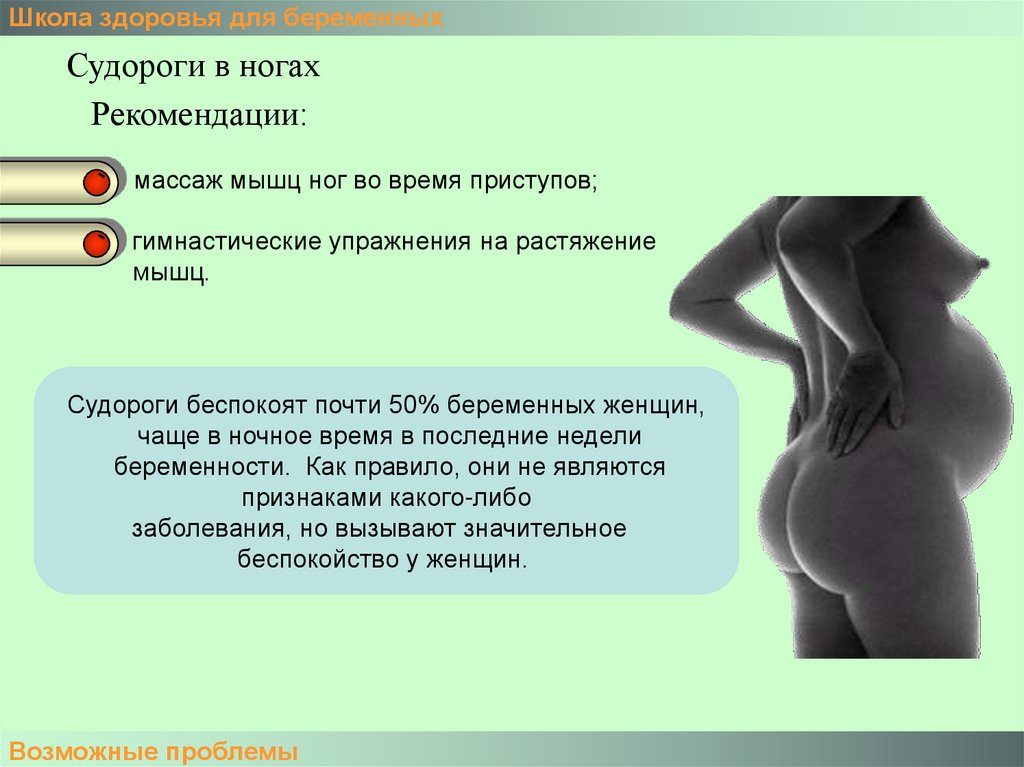 Школа здоровья для беременных

Судороги в ногах

Рекомендации:

массаж мышц ног во время приступов;

гимнастические упражнения на растяжение мышц.

Судороги беспокоят почти 50% беременных женщин, чаще в ночное время в последние недели беременности. Как правило, они не являются признаками какого-либо заболевания, но вызывают значительное беспокойство у женщин.

Возможные проблемы